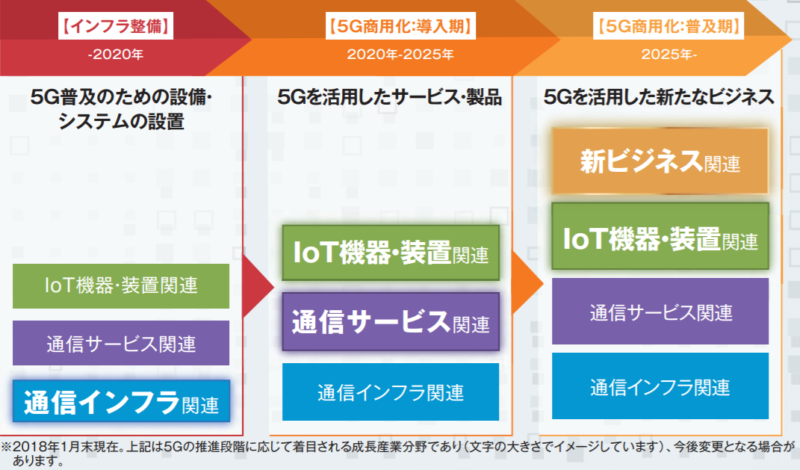 【インフラ整備】
-2020年

5G普及のための設備・システムの設置

IoT機器・装置関連

通信サービス関連

通信インフラ関連

【5G商用化:導入期】
2020年-2025年

5Gを活用したサービス・製品

IoT機器・装置関連

通信サービス関連

通信インフラ関連

【5G商用化:普及期】
2025年-

5Gを活用した新たなビジネス

新ビジネス関連

IoT機器・装置関連

通信サービス関連

通信インフラ関連

※2018年1月末現在。上記は5Gの推進段階に応じて着目される成長産業分野であり(文字の大きさでイメージしています)、今後変更となる場合があります。